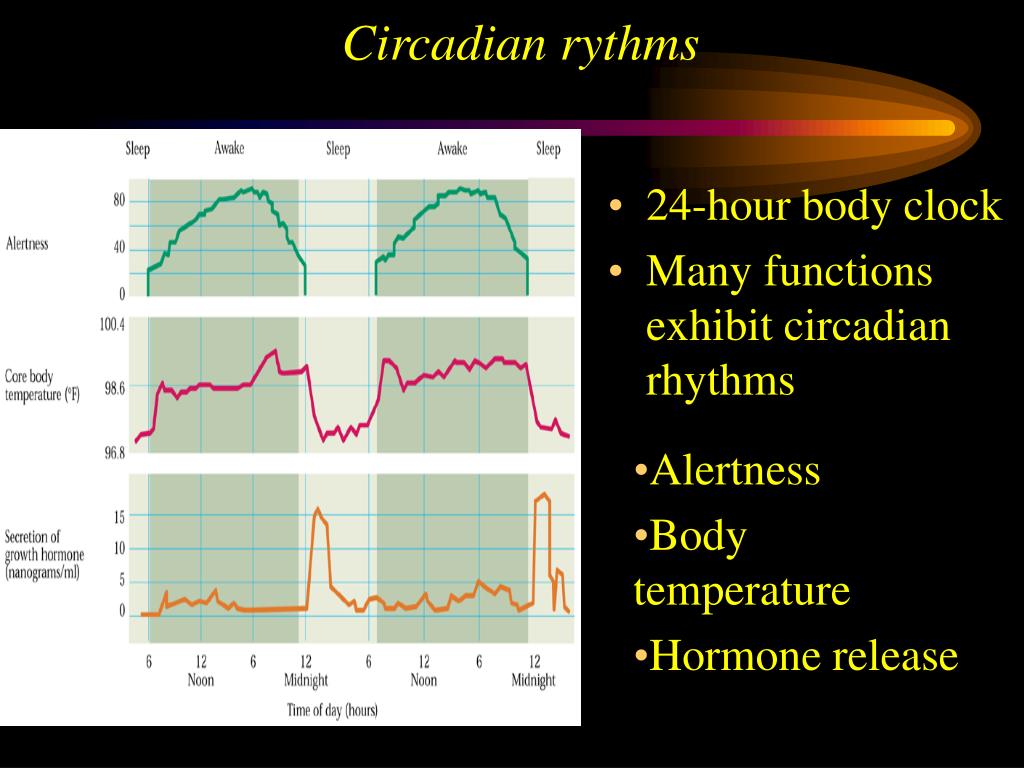 Circadian rythms

Sleep Awake Sleep Awake Sleep

Alertness
80
40
0

Core body temperature (°F)
100.4
98.6
96.8

Secretion of growth hormone (nanograms/ml)
15
10
5
0

6 12 Noon 6 12 Midnight 6 12 Noon 6 12 Midnight

Time of day (hours)

• 24-hour body clock
• Many functions exhibit circadian rhythms

•Alertness
•Body temperature
•Hormone release